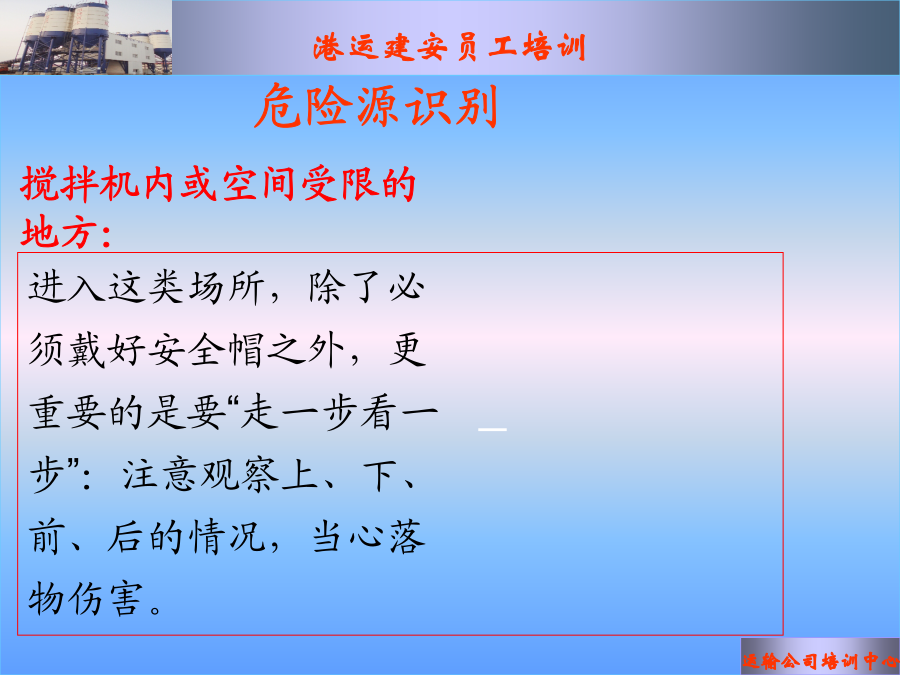 港运建安员工培训

危险源识别

搅拌机内或空间受限的地方:

进入这类场所，除了必须戴好安全帽之外，更重要的是要“走一步看一步”：注意观察上、下、前、后的情况，当心落物伤害。

运输公司培训中心